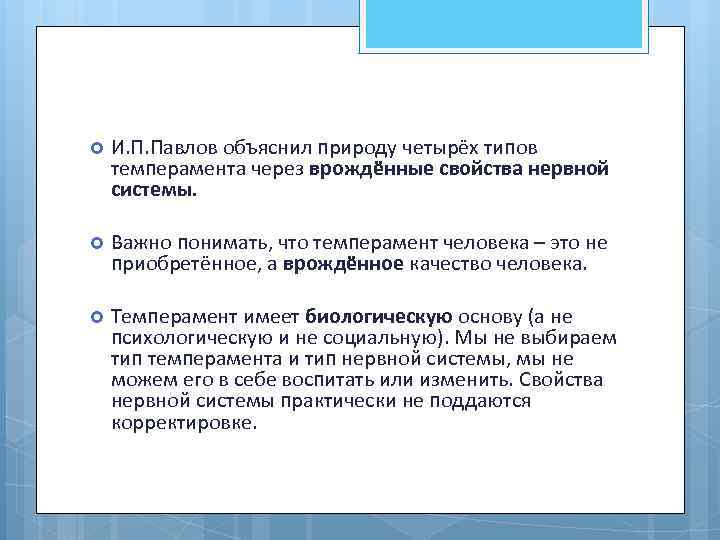 И.П.Павлов объяснил природу четырёх типов темперамента через врождённые свойства нервной системы.

Важно понимать, что темперамент человека – это не приобретённое, а врождённое качество человека.

Темперамент имеет биологическую основу (а не психологическую и не социальную). Мы не выбираем тип темперамента и тип нервной системы, мы не можем его в себе воспитать или изменить. Свойства нервной системы практически не поддаются корректировке.